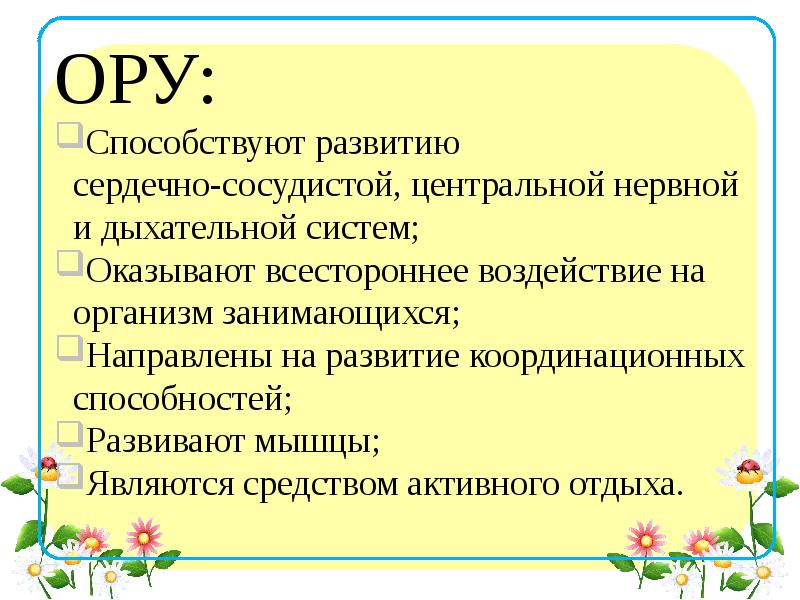 ОРУ:

Способствуют развитию сердечно-сосудистой, центральной нервной и дыхательной систем;

Оказывают всестороннее воздействие на организм занимающихся;

Направлены на развитие координационных способностей;

Развивают мышцы;

Являются средством активного отдыха.